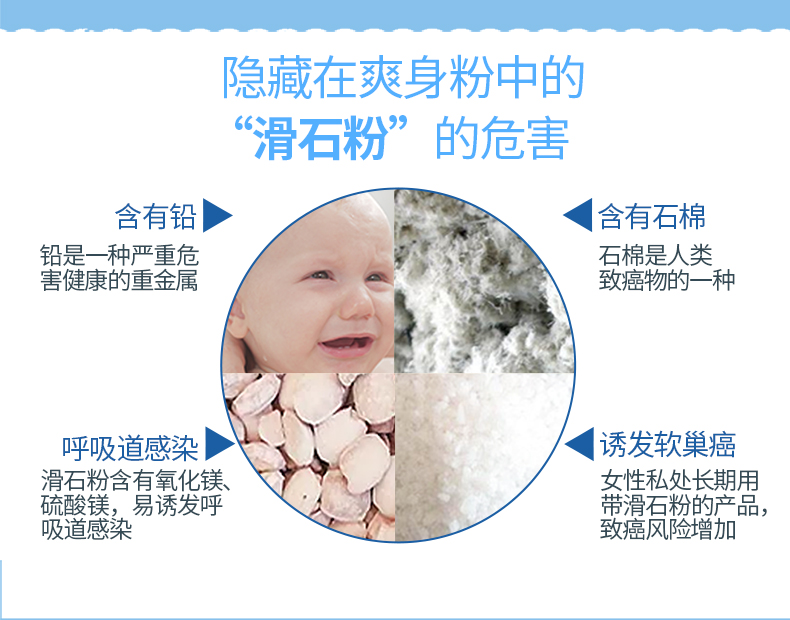 隐藏在爽身粉中的

“滑石粉”的危害

含有铅

铅是一种严重危害健康的重金属

含有石棉

石棉是人类致癌物的一种

呼吸道感染

滑石粉含有氧化镁、硫酸镁，易诱发呼吸道感染

诱发软巢癌

女性私处长期用带滑石粉的产品，致癌风险增加